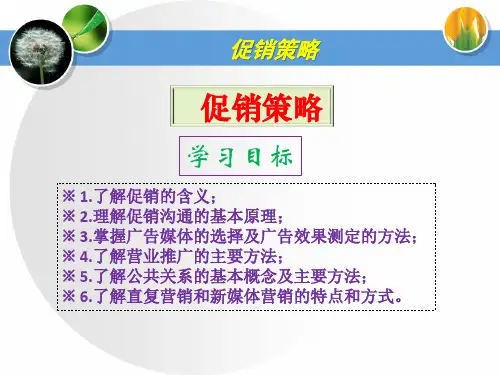 促销策略

促销策略

学习目标

※ 1.了解促销的含义；
※ 2.理解促销沟通的基本原理；
※ 3.掌握广告媒体的选择及广告效果测定的方法；
※ 4.了解营业推广的主要方法；
※ 5.了解公共关系的基本概念及主要方法；
※ 6.了解直复营销和新媒体营销的特点和方式。